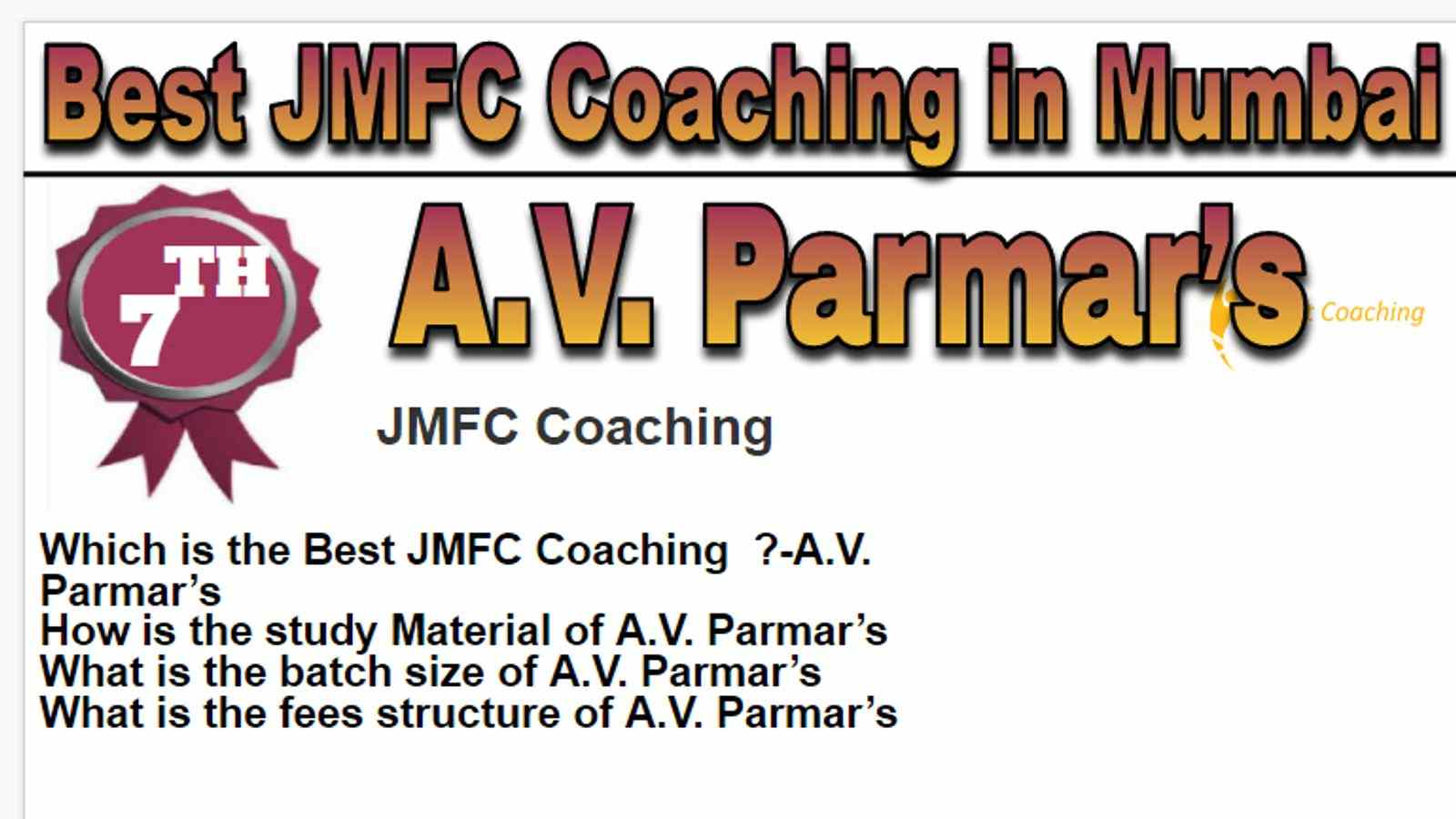 Best JMFC Coaching in Mumbai

7TH

A.V. Parmar's

Coaching

JMFC Coaching

Which is the Best JMFC Coaching ?-A.V. Parmar's
How is the study Material of A.V. Parmar's
What is the batch size of A.V. Parmar's
What is the fees structure of A.V. Parmar's